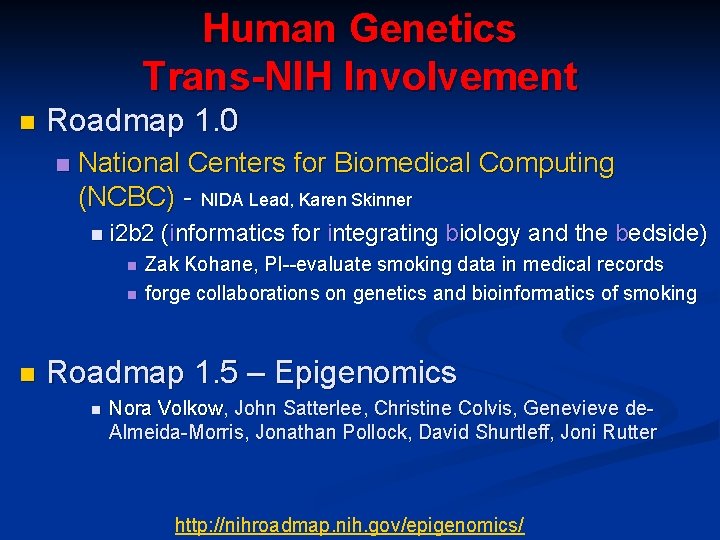 Human Genetics
Trans-NIH Involvement

Roadmap 1.0

National Centers for Biomedical Computing (NCBC) - NIDA Lead, Karen Skinner

i2b2 (informatics for integrating biology and the bedside)

Zak Kohane, PI--evaluate smoking data in medical records

forge collaborations on genetics and bioinformatics of smoking

Roadmap 1.5 – Epigenomics

Nora Volkow, John Satterlee, Christine Colvis, Genevieve de-Almeida-Morris, Jonathan Pollock, David Shurtleff, Joni Rutter

http://nihroadmap.nih.gov/epigenomics/